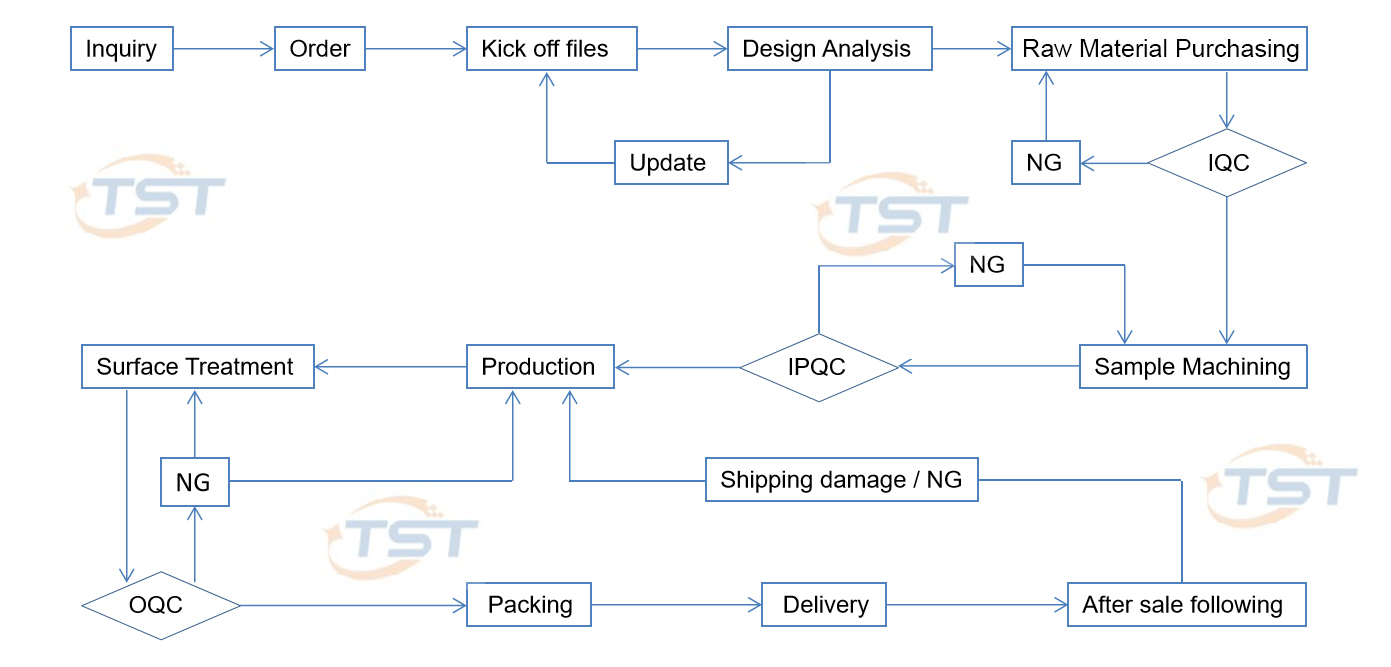 Inquiry
Order
Kick off files
Design Analysis
Raw Material Purchasing
Update
NG
IQC
TST
TST
NG
Surface Treatment
Production
IPQC
Sample Machining
NG
Shipping damage / NG
TST
TST
OQC
Packing
Delivery
After sale following